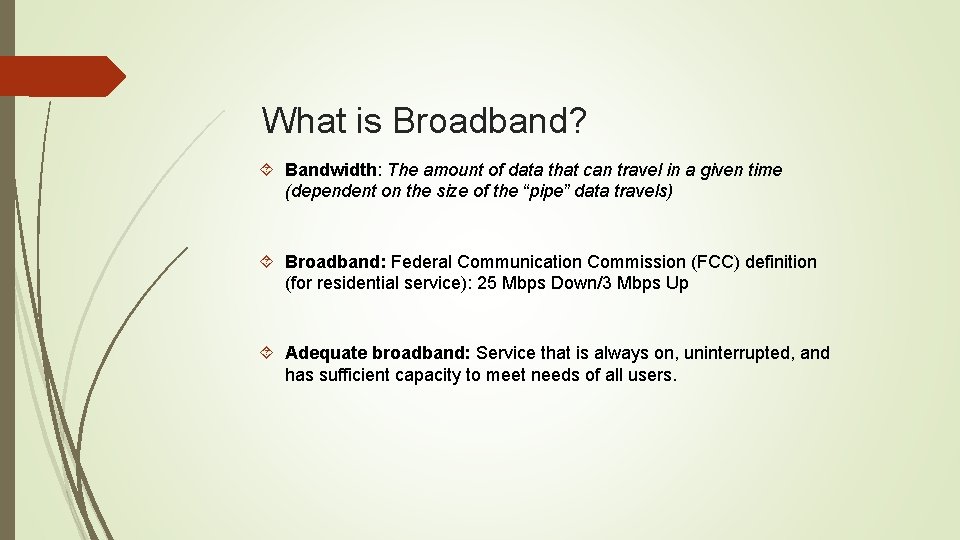 What is Broadband?

Bandwidth: The amount of data that can travel in a given time (dependent on the size of the “pipe” data travels)

Broadband: Federal Communication Commission (FCC) definition (for residential service): 25 Mbps Down/3 Mbps Up

Adequate broadband: Service that is always on, uninterrupted, and has sufficient capacity to meet needs of all users.